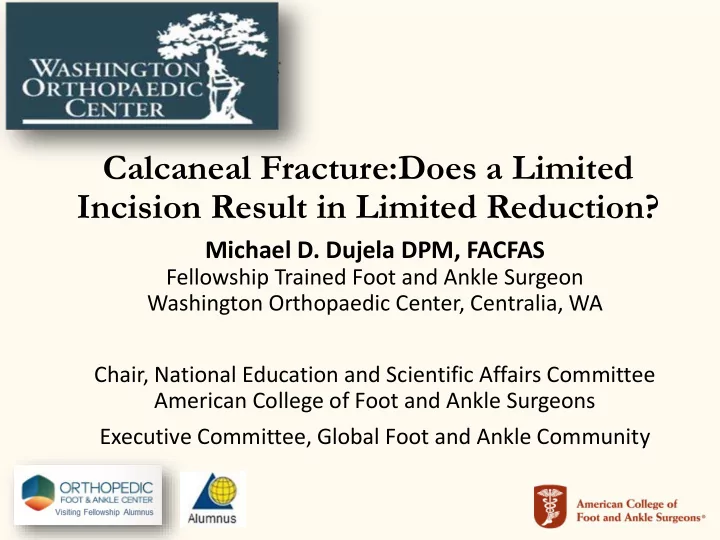 WASHINGTON ORTHOPAEDIC CENTER

Calcaneal Fracture:Does a Limited Incision Result in Limited Reduction?

Michael D. Dujela DPM, FACFAS
Fellowship Trained Foot and Ankle Surgeon
Washington Orthopaedic Center, Centralia, WA

Chair, National Education and Scientific Affairs Committee
American College of Foot and Ankle Surgeons

Executive Committee, Global Foot and Ankle Community

ORTHOPEDIC FOOT & ANKLE CENTER
Visiting Fellowship Alumnus

Alumnus

American College of Foot and Ankle Surgeons®